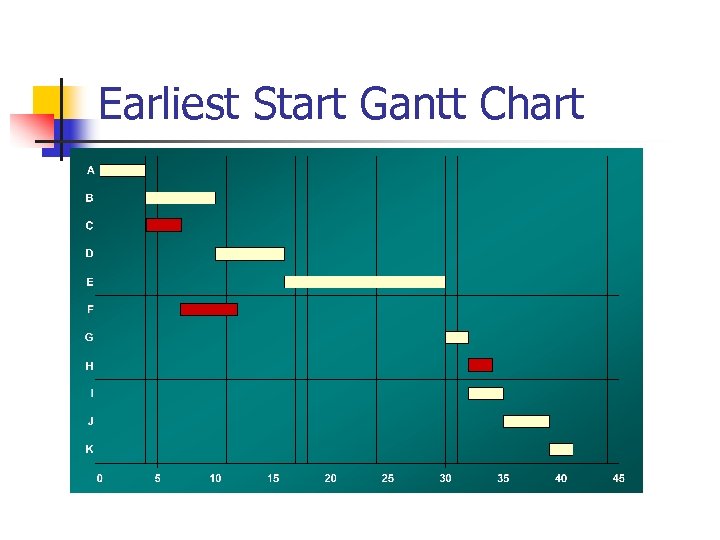 Earliest Start Gantt Chart

A
B
C
D
E
F
G
H
I
J
K

0 5 10 15 20 25 30 35 40 45